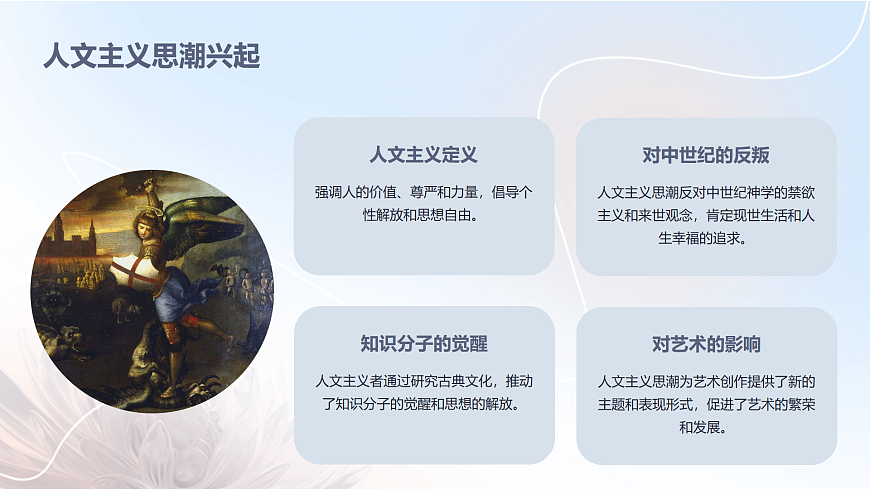 人文主义思潮兴起

人文主义定义

强调人的价值、尊严和力量，倡导个性解放和思想自由。

对中世纪的反叛

人文主义思潮反对中世纪神学的禁欲主义和来世观念，肯定现世生活和人生幸福的追求。

知识分子的觉醒

人文主义者通过研究古典文化，推动了知识分子的觉醒和思想的解放。

对艺术的影响

人文主义思潮为艺术创作提供了新的主题和表现形式，促进了艺术的繁荣和发展。